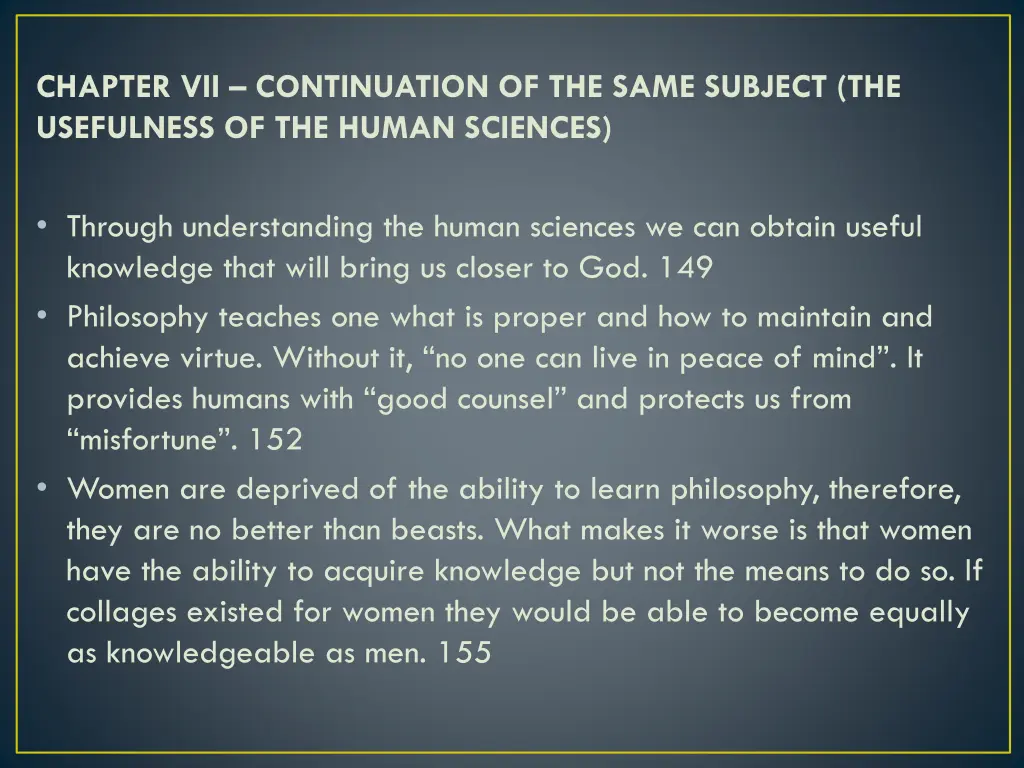 CHAPTER VII – CONTINUATION OF THE SAME SUBJECT (THE USEFULNESS OF THE HUMAN SCIENCES)

• Through understanding the human sciences we can obtain useful knowledge that will bring us closer to God. 149
• Philosophy teaches one what is proper and how to maintain and achieve virtue. Without it, “no one can live in peace of mind”. It provides humans with “good counsel” and protects us from “misfortune”. 152
• Women are deprived of the ability to learn philosophy, therefore, they are no better than beasts. What makes it worse is that women have the ability to acquire knowledge but not the means to do so. If collages existed for women they would be able to become equally as knowledgeable as men. 155